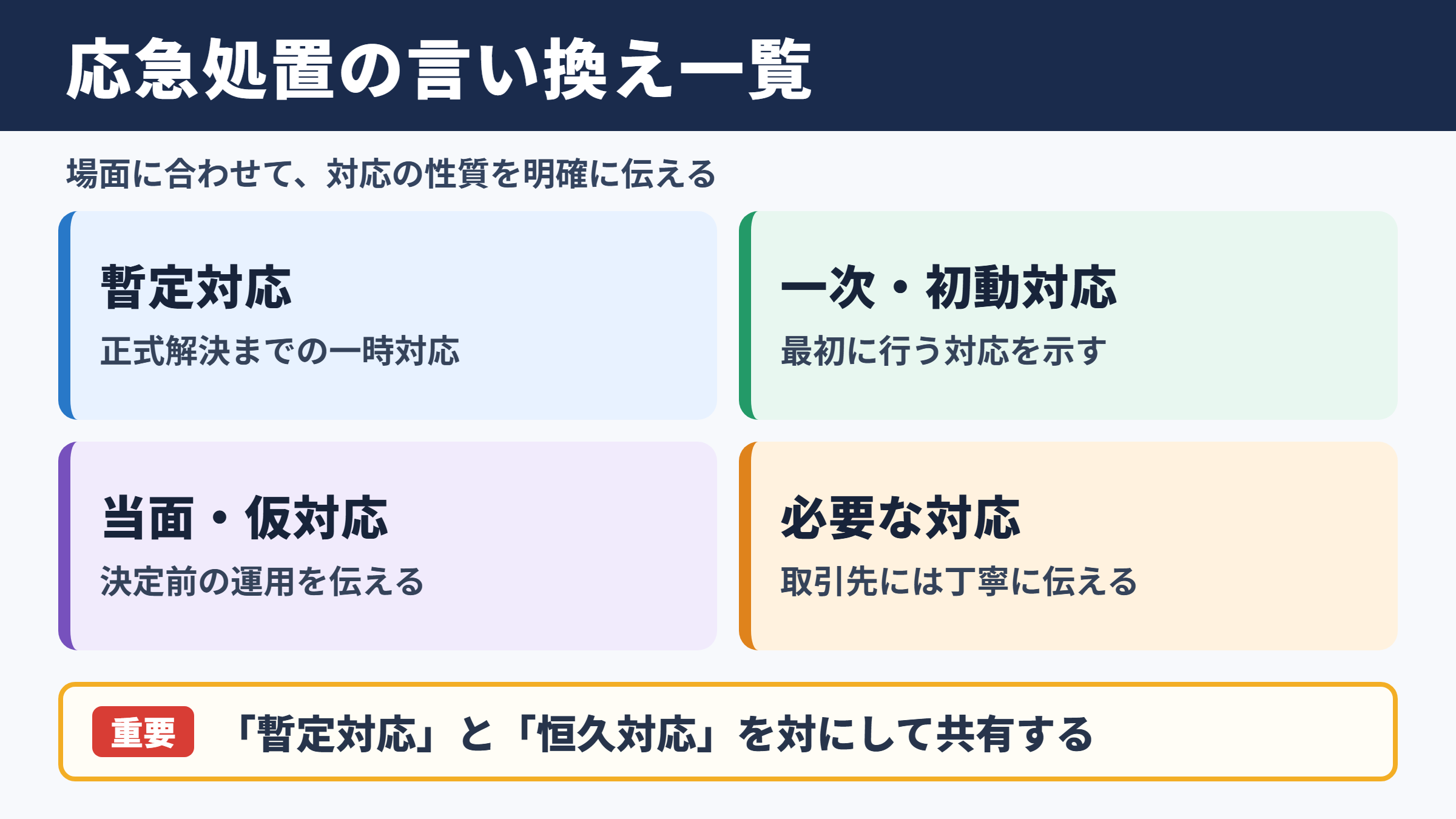 応急処置の言い換え一覧

場面に合わせて、対応の性質を明確に伝える

暫定対応

正式解決までの一時対応

一次・初動対応

最初に行う対応を示す

当面・仮対応

決定前の運用を伝える

必要な対応

取引先には丁寧に伝える

重要 「暫定対応」と「恒久対応」を対にして共有する